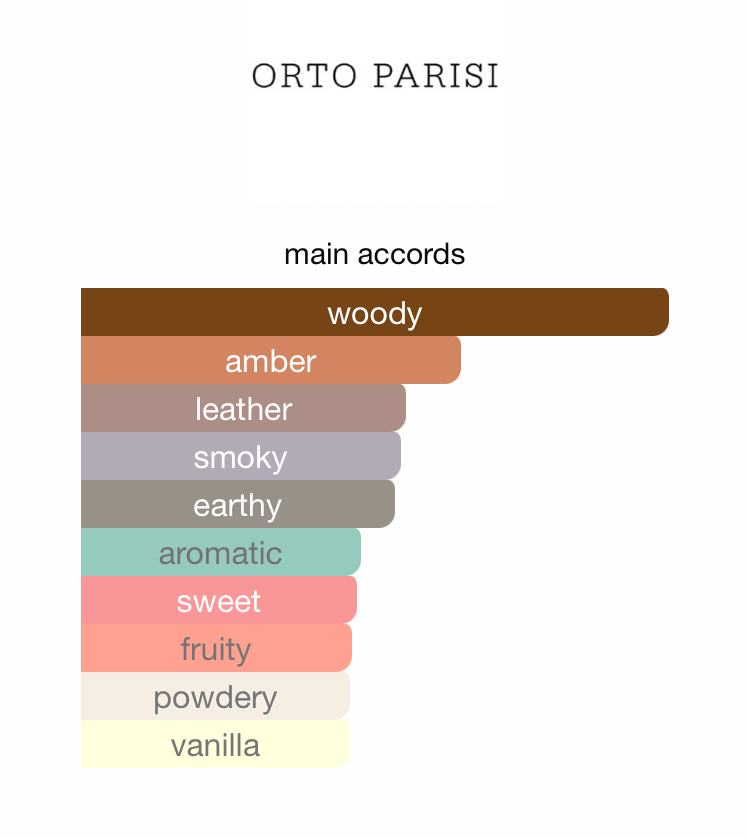 ORTO PARISI

main accords

woody
amber
leather
smoky
earthy
aromatic
sweet
fruity
powdery
vanilla